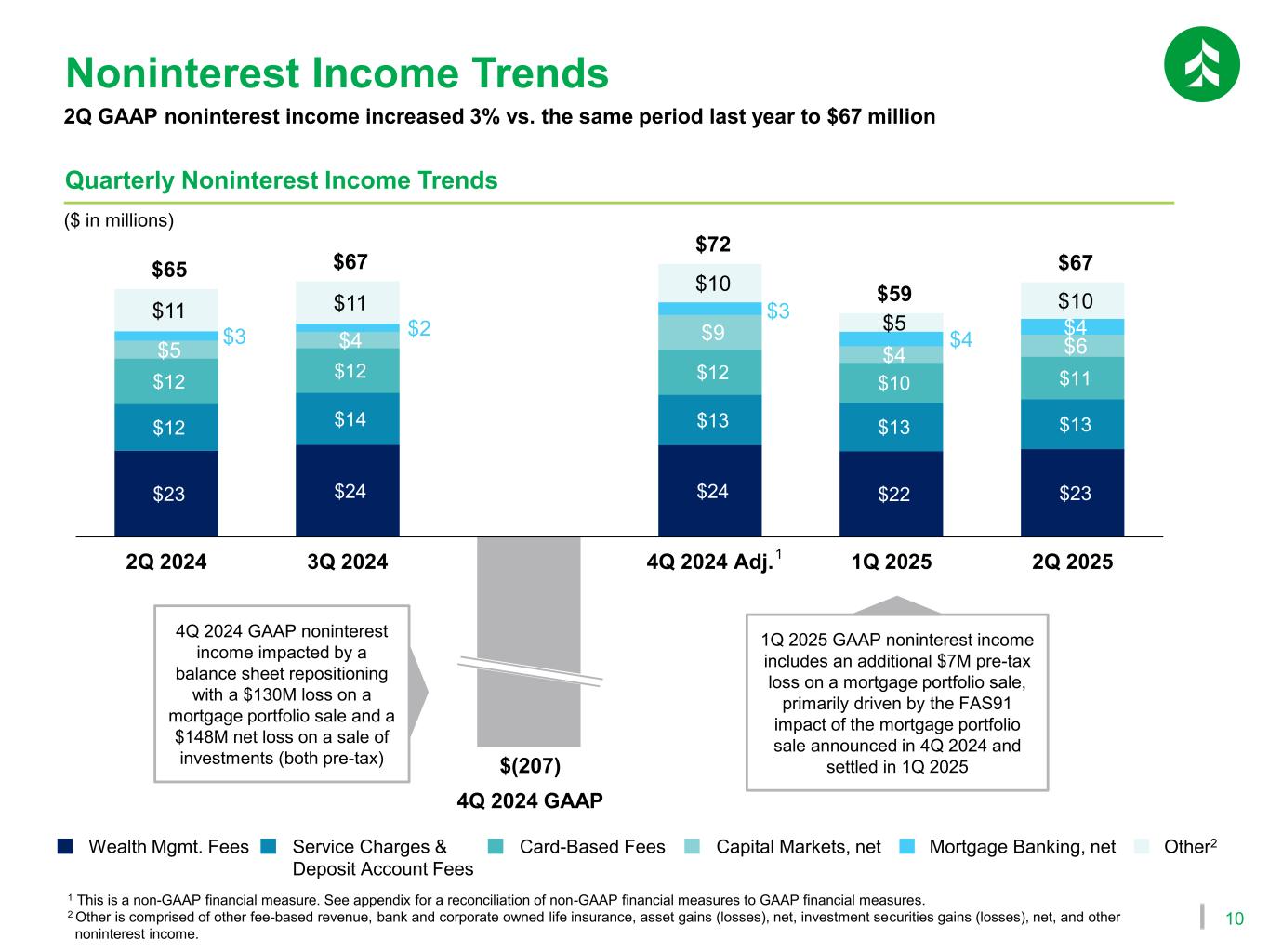 Noninterest Income Trends

2Q GAAP noninterest income increased 3% vs. the same period last year to $67 million

Quarterly Noninterest Income Trends

($ in millions)

$65

$11

$3

$5

$12

$12

$23

2Q 2024

$67

$11

$2

$4

$12

$14

$24

3Q 2024

$(207)

4Q 2024 GAAP

$72

$10

$3

$9

$12

$13

$24

4Q 2024 Adj.$^1$

$59

$5

$4

$4

$10

$13

$22

1Q 2025

$67

$10

$4

$6

$11

$13

$23

2Q 2025

4Q 2024 GAAP noninterest income impacted by a balance sheet repositioning with a $130M loss on a mortgage portfolio sale and a $148M net loss on a sale of investments (both pre-tax)

1Q 2025 GAAP noninterest income includes an additional $7M pre-tax loss on a mortgage portfolio sale, primarily driven by the FAS91 impact of the mortgage portfolio sale announced in 4Q 2024 and settled in 1Q 2025

Wealth Mgmt. Fees Service Charges & Deposit Account Fees Card-Based Fees Capital Markets, net Mortgage Banking, net Other$^2$

$^1$ This is a non-GAAP financial measure. See appendix for a reconciliation of non-GAAP financial measures to GAAP financial measures.
$^2$ Other is comprised of other fee-based revenue, bank and corporate owned life insurance, asset gains (losses), net, investment securities gains (losses), net, and other noninterest income.

10